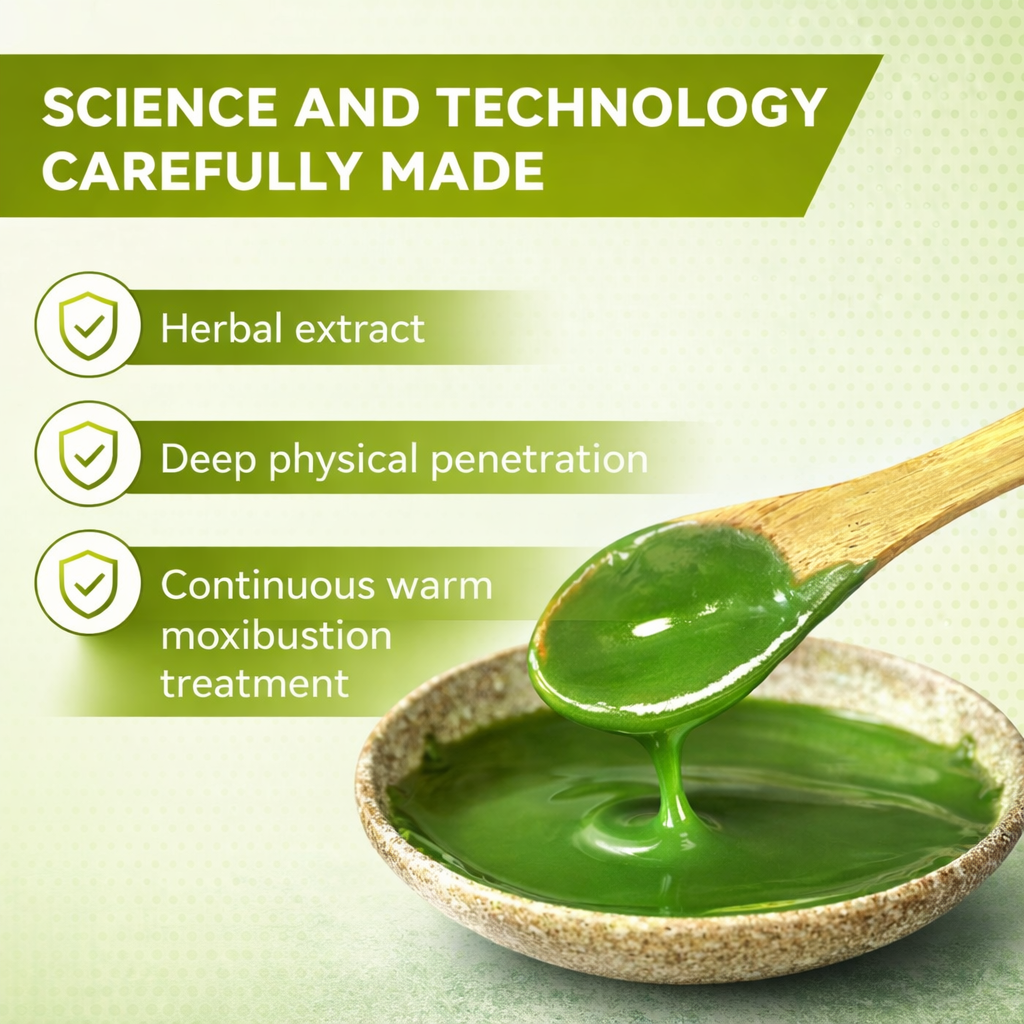 SCIENCE AND TECHNOLOGY CAREFULLY MADE

Herbal extract

Deep physical penetration

Continuous warm moxibustion treatment